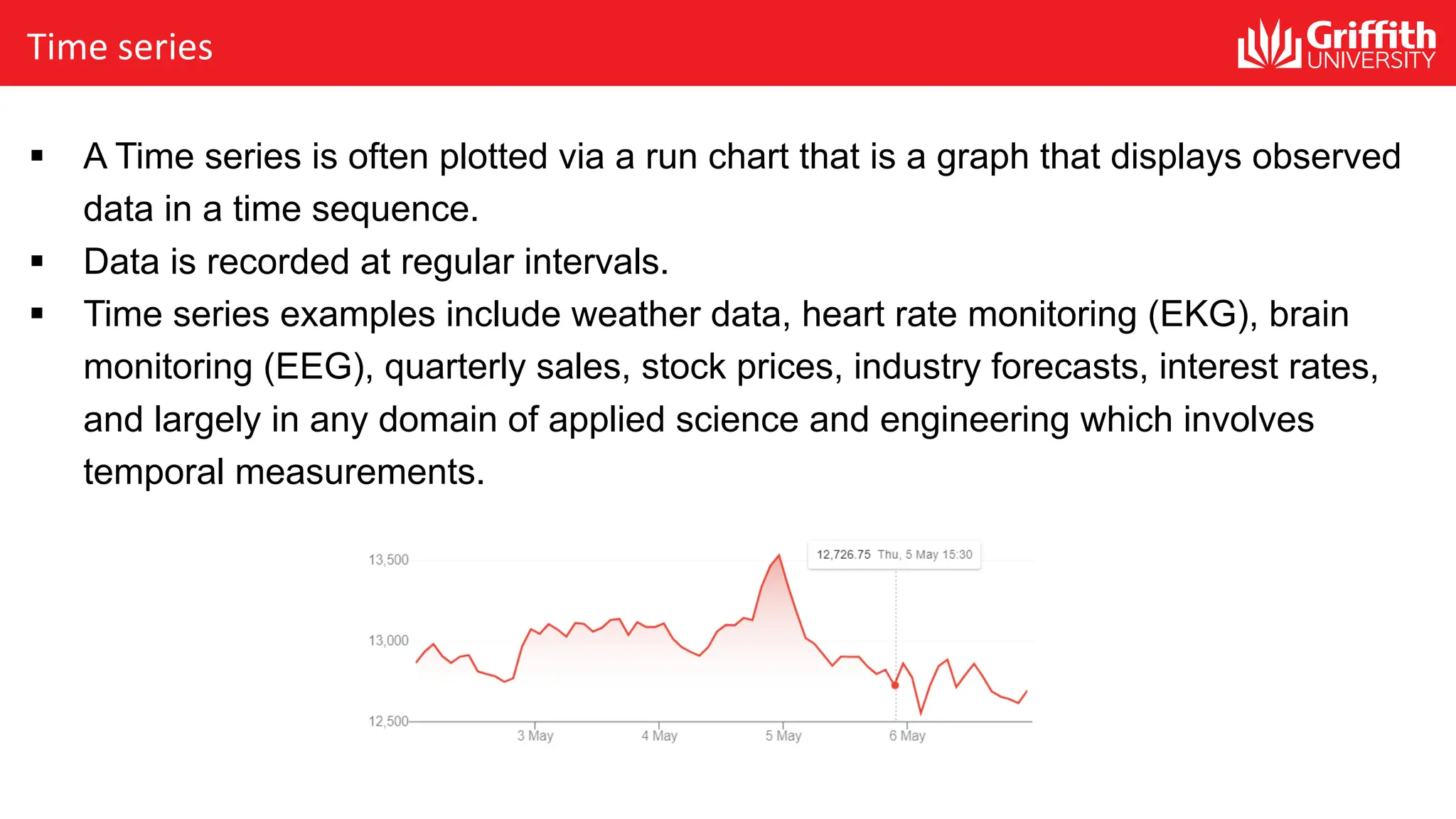 Time series

Griffith UNIVERSITY

▪ A Time series is often plotted via a run chart that is a graph that displays observed data in a time sequence.
▪ Data is recorded at regular intervals.
▪ Time series examples include weather data, heart rate monitoring (EKG), brain monitoring (EEG), quarterly sales, stock prices, industry forecasts, interest rates, and largely in any domain of applied science and engineering which involves temporal measurements.

12,726.75 Thu, 5 May 15:30

13,500
13,000
12,500

3 May
4 May
5 May
6 May